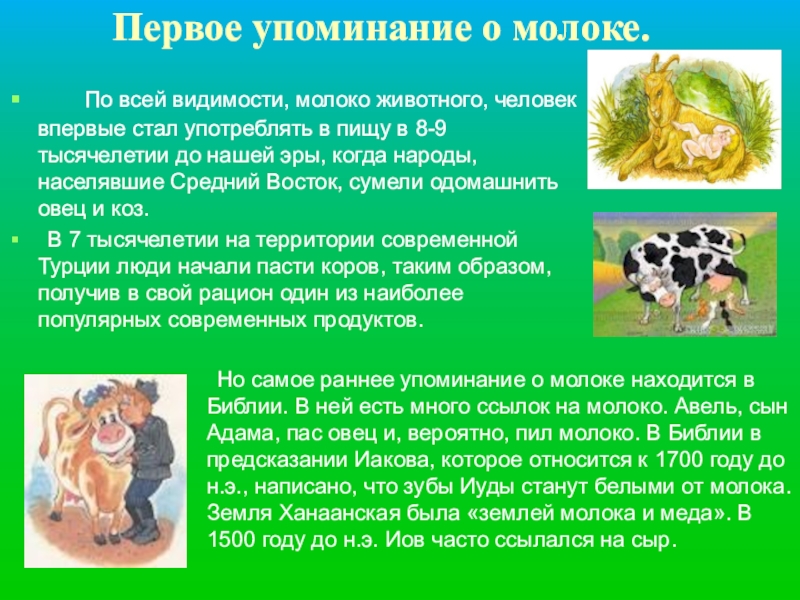 Первое упоминание о молоке.

По всей видимости, молоко животного, человек впервые стал употреблять в пищу в 8-9 тысячелетии до нашей эры, когда народы, населявшие Средний Восток, сумели одомашнить овец и коз.

В 7 тысячелетии на территории современной Турции люди начали пасти коров, таким образом, получив в свой рацион один из наиболее популярных современных продуктов.

Но самое раннее упоминание о молоке находится в Библии. В ней есть много ссылок на молоко. Авель, сын Адама, пас овец и, вероятно, пил молоко. В Библии в предсказании Иакова, которое относится к 1700 году до н.э., написано, что зубы Иуды станут белыми от молока. Земля Ханаанская была «землей молока и меда». В 1500 году до н.э. Иов часто ссылался на сыр.